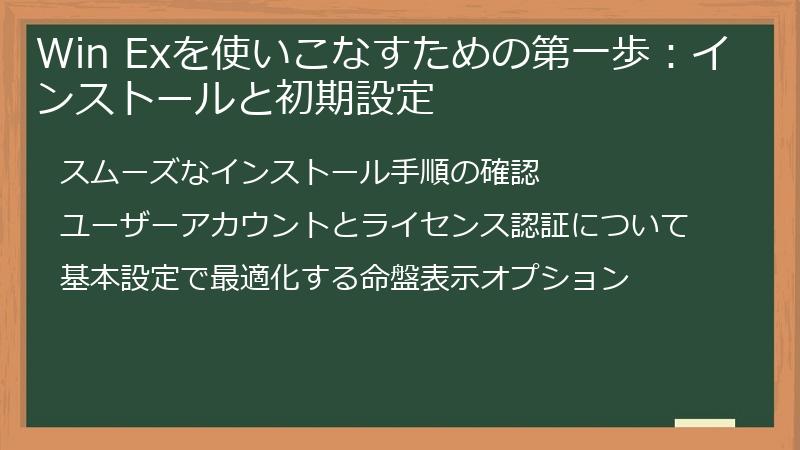 Win Exを使いこなすための第一歩：インストールと初期設定

スムーズなインストール手順の確認

ユーザーアカウントとライセンス認証について

基本設定で最適化する命盤表示オプション